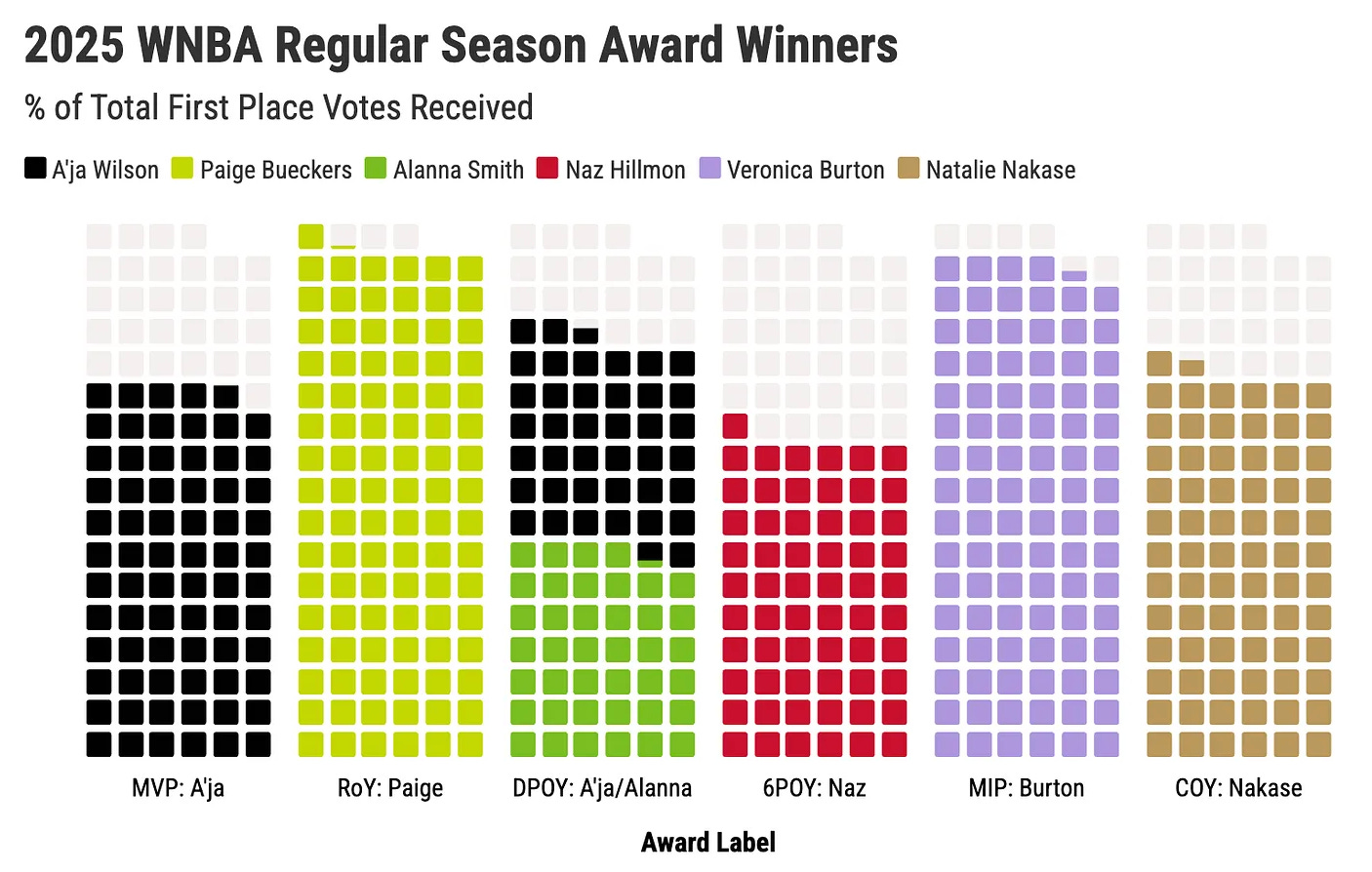 2025 WNBA Regular Season Award Winners

% of Total First Place Votes Received

A'ja Wilson Paige Bueckers Alanna Smith Naz Hillmon Veronica Burton Natalie Nakase

MVP: A'ja RoY: Paige DPOY: A'ja/Alanna 6POY: Naz MIP: Burton COY: Nakase

Award Label